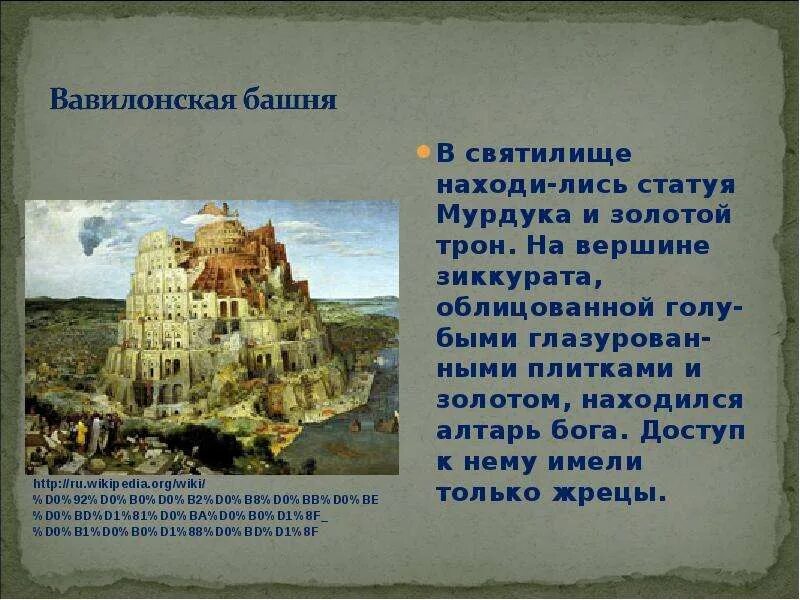 Вавилонская башня

В святилище находи-лись статуя Мурдука и золотой трон. На вершине зиккурата, облицованной голубыми глазурованными плитками и золотом, находился алтарь бога. Доступ к нему имели только жрецы.

http://ru.wikipedia.org/wiki/%D0%92%D0%B0%D0%B2%D0%B8%D0%BB%D0%BE%D0%BD%D1%81%D0%BA%D0%B0%D1%8F_%D0%B1%D0%B0%D1%88%D0%BD%D1%8F